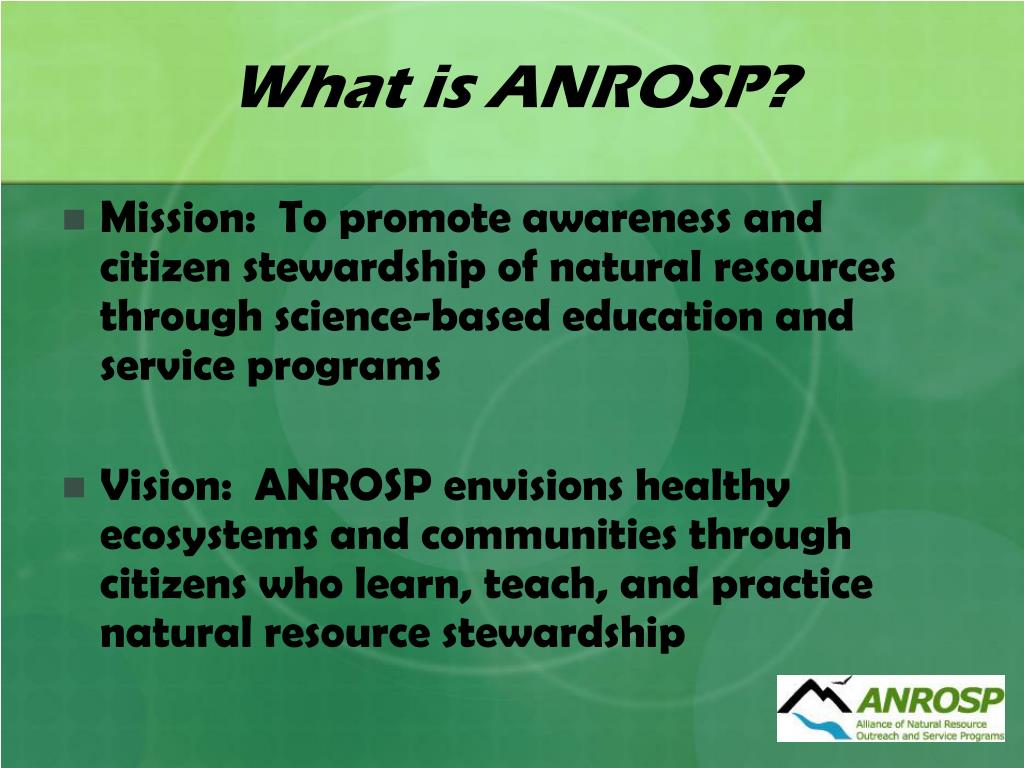 What is ANROSP?

Mission: To promote awareness and citizen stewardship of natural resources through science-based education and service programs

Vision: ANROSP envisions healthy ecosystems and communities through citizens who learn, teach, and practice natural resource stewardship

ANROSP
Alliance of Natural Resource Outreach and Service Programs